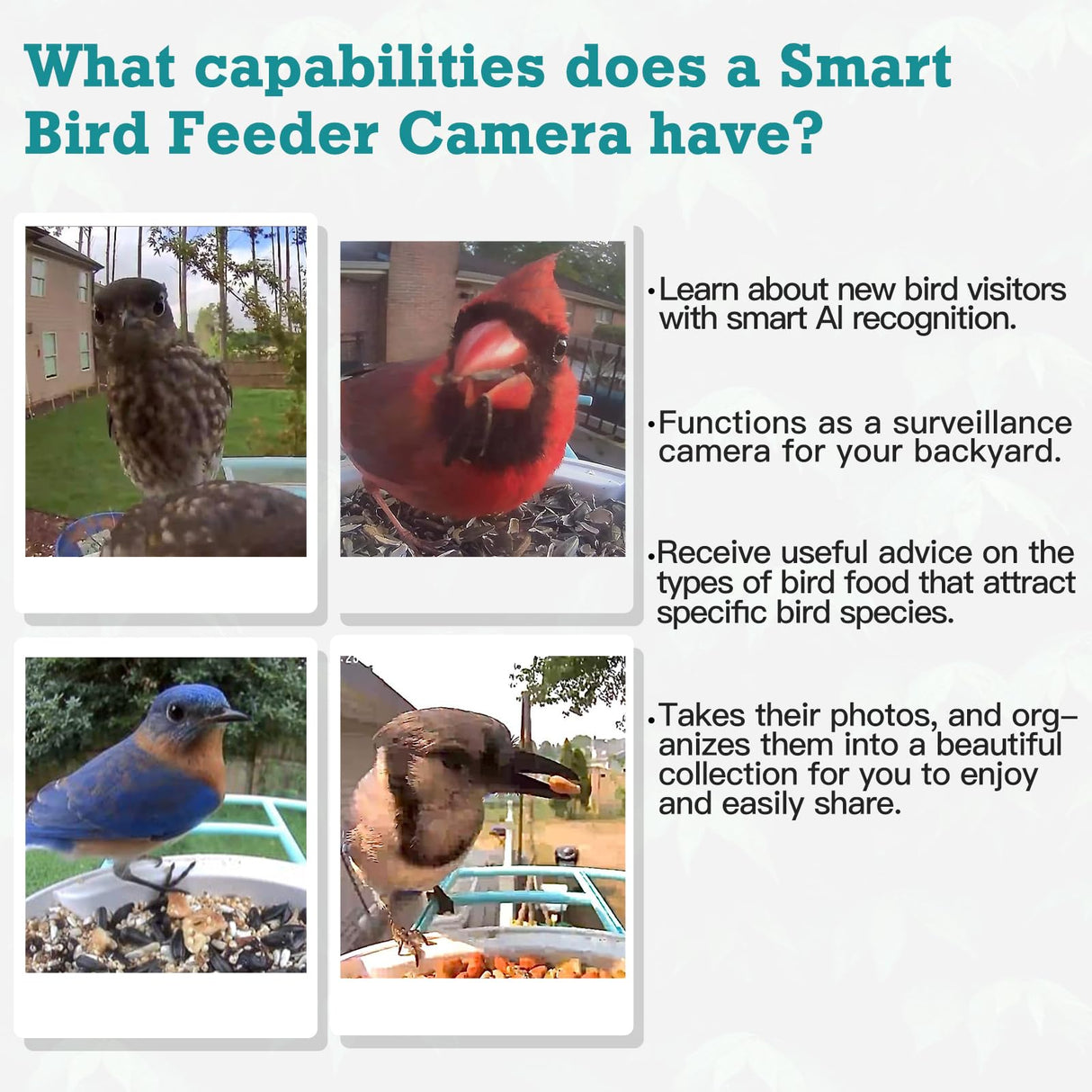 What capabilities does a Smart Bird Feeder Camera have?

•Learn about new bird visitors with smart AI recognition.

•Functions as a surveillance camera for your backyard.

•Receive useful advice on the types of bird food that attract specific bird species.

•Takes their photos, and organizes them into a beautiful collection for you to enjoy and easily share.